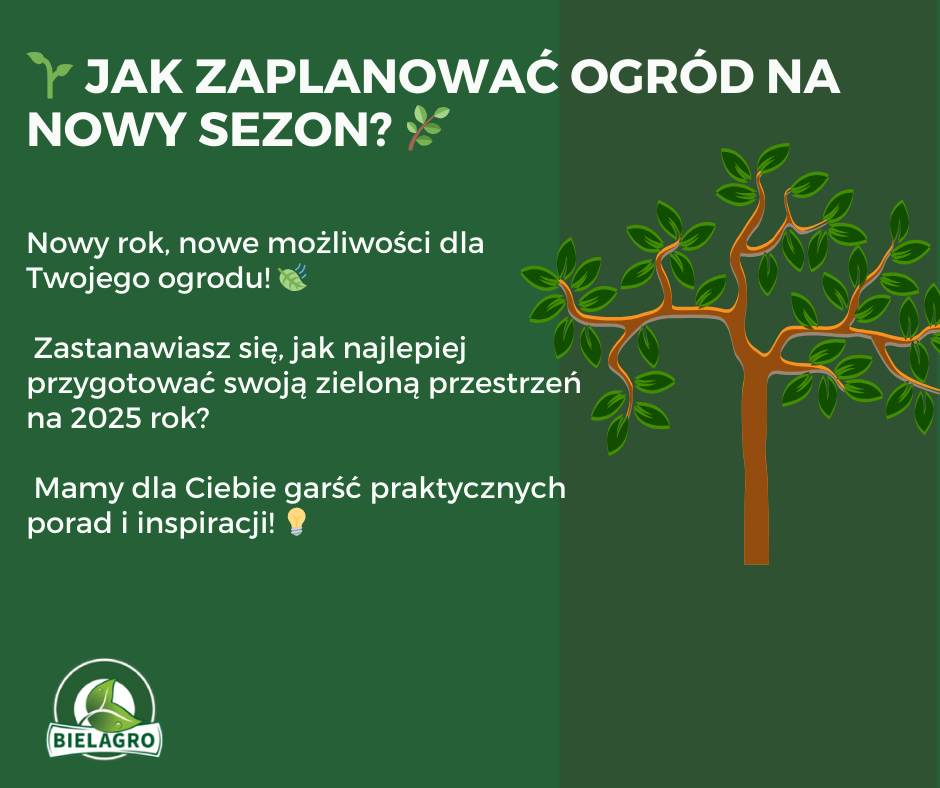 🌱 JAK ZAPLANOWAĆ OGRÓD NA NOWY SEZON? 🌿

Nowy rok, nowe możliwości dla Twojego ogrodu! 🍃

Zastanawiasz się, jak najlepiej przygotować swoją zieloną przestrzeń na 2025 rok?

Mamy dla Ciebie garść praktycznych porad i inspiracji! 💡

BIELAGRO